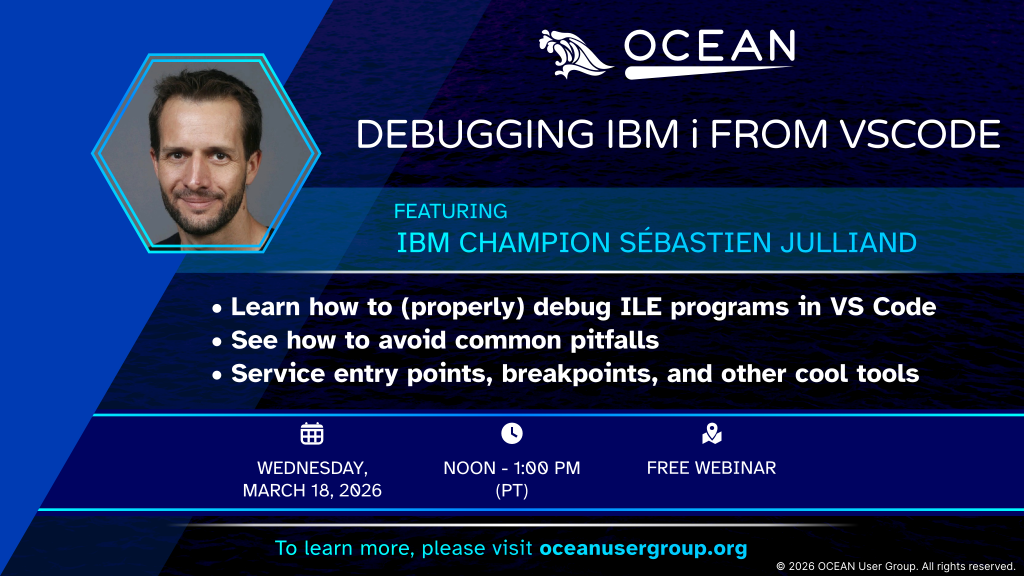 OCEAN

DEBUGGING IBM i FROM VSCODE

FEATURING
IBM CHAMPION SÉBASTIEN JULLIAND

• Learn how to (properly) debug ILE programs in VS Code
• See how to avoid common pitfalls
• Service entry points, breakpoints, and other cool tools

WEDNESDAY, MARCH 18, 2026

NOON - 1:00 PM (PT)

FREE WEBINAR

To learn more, please visit oceanusergroup.org

© 2026 OCEAN User Group. All rights reserved.